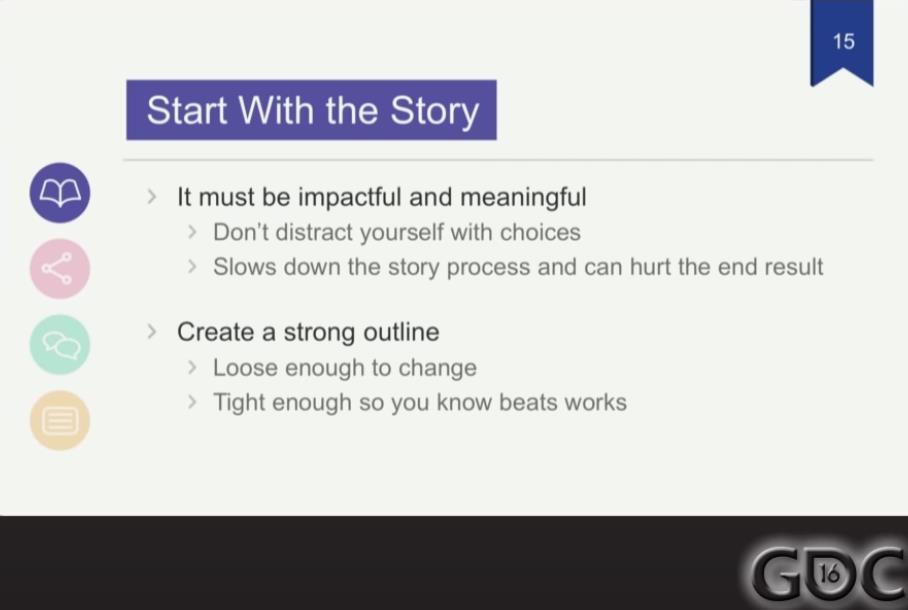 15

Start With the Story

> It must be impactful and meaningful
> Don't distract yourself with choices
> Slows down the story process and can hurt the end result

> Create a strong outline
> Loose enough to change
> Tight enough so you know beats works

GDC 16